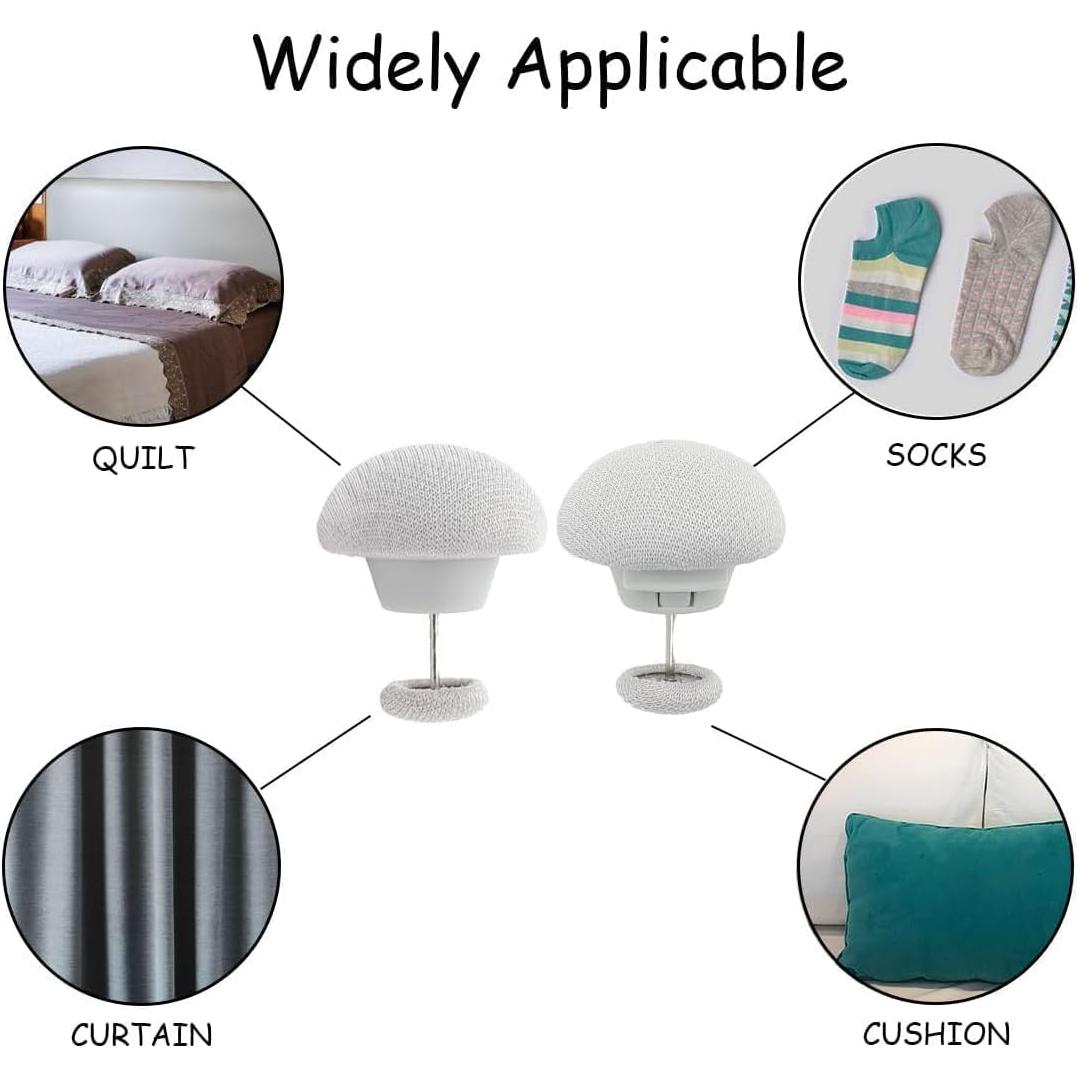 Widely Applicable

QUILT

SOCKS

CURTAIN

CUSHION